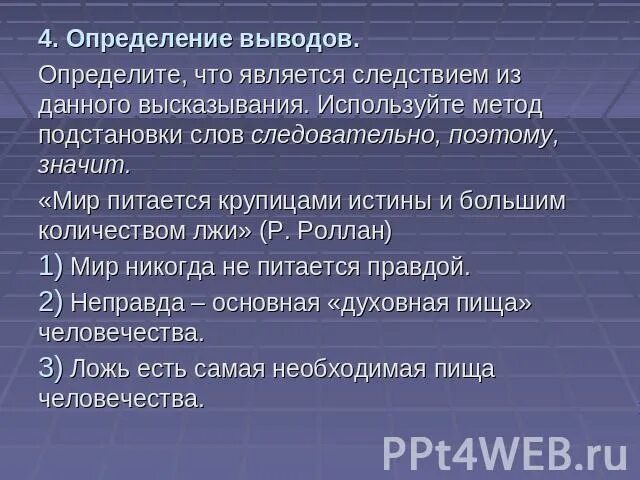 4. Определение выводов.

Определите, что является следствием из данного высказывания. Используйте метод подстановки слов следовательно, поэтому, значит.

«Мир питается крупицами истины и большим количеством лжи» (Р. Роллан)

1) Мир никогда не питается правдой.

2) Неправда – основная «духовная пища» человечества.

3) Ложь есть самая необходимая пища человечества.

PPt4WEB.ru